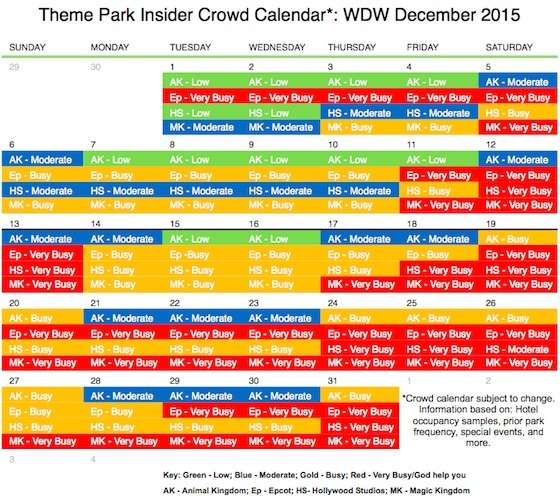 Theme Park Insider Crowd Calendar*: WDW December 2015

| SUNDAY | MONDAY | TUESDAY | WEDNESDAY | THURSDAY | FRIDAY | SATURDAY |
|---|---|---|---|---|---|---|
| 29 | 30 | 1 | 2 | 3 | 4 | 5 |
| | | AK - Low | AK - Low | AK - Low | AK - Low | AK - Moderate |
| | | Ep - Very Busy | Ep - Very Busy | Ep - Very Busy | Ep - Very Busy | Ep - Very Busy |
| | | HS - Low | HS - Low | HS - Moderate | HS - Moderate | HS - Busy |
| | | MK - Moderate | MK - Moderate | MK - Busy | MK - Busy | MK - Very Busy |
| 6 | 7 | 8 | 9 | 10 | 11 | 12 |
| AK - Moderate | AK - Low | AK - Low | AK - Low | AK - Low | AK - Low | AK - Moderate |
| Ep - Busy | Ep - Busy | Ep - Busy | Ep - Busy | Ep - Busy | Ep - Very Busy | Ep - Very Busy |
| HS - Moderate | HS - Moderate | HS - Moderate | HS - Moderate | HS - Moderate | HS - Busy | HS - Very Busy |
| MK - Busy | MK - Busy | MK - Busy | MK - Busy | MK - Busy | MK - Very Busy | MK - Very Busy |
| 13 | 14 | 15 | 16 | 17 | 18 | 19 |
| AK - Moderate | AK - Moderate | AK - Low | AK - Low | AK - Moderate | AK - Moderate | AK - Busy |
| Ep - Very Busy | Ep - Busy | Ep -Busy | Ep - Busy | Ep - Busy | Ep - Busy | Ep - Very Busy |
| HS - Very Busy | HS - Busy | HS - Busy | HS - Busy | HS - Busy | HS - Very Busy | HS - Very Busy |
| MK - Very Busy | MK - Busy | MK - Busy | MK - Busy | MK - Very Busy | MK - Very Busy | MK - Very Busy |
| 20 | 21 | 22 | 23 | 24 | 25 | 26 |
| AK - Busy | AK - Moderate | AK - Moderate | AK - Moderate | AK - Busy | AK - Busy | AK - Busy |
| Ep - Very Busy | Ep - Very Busy | Ep - Very Busy | Ep - Very Busy | Ep - Very Busy | Ep - Very Busy | Ep - Very Busy |
| HS - Busy | HS - Busy | HS - Busy | HS - Busy | HS - Very Busy | HS - Very Busy | HS - Moderate |
| MK - Very Busy | MK - Very Busy | MK - Very Busy | MK - Very Busy | MK - Very Busy | MK - Very Busy | MK - Very Busy |
| 27 | 28 | 29 | 30 | 31 | 1 | 2 |
| AK - Busy | AK - Moderate | AK - Moderate | AK - Moderate | AK - Busy | | |
| Ep - Busy | Ep - Busy | Ep - Very Busy | Ep - Very Busy | Ep - Very Busy | | |
| HS - Busy | HS - Busy | HS - Busy | HS - Busy | HS - Very Busy | | |
| MK - Very Busy | MK - Very Busy | MK - Very Busy | MK - Very Busy | MK - Very Busy | | |
| 3 | 4 | | | | | |

*Crowd calendar subject to change. Information based on: Hotel occupancy samples, prior park frequency, special events, and more.

Key: Green - Low; Blue - Moderate; Gold - Busy; Red - Very Busy/God help you

AK - Animal Kingdom; Ep - Epcot; HS- Hollywood Studios; MK - Magic Kingdom